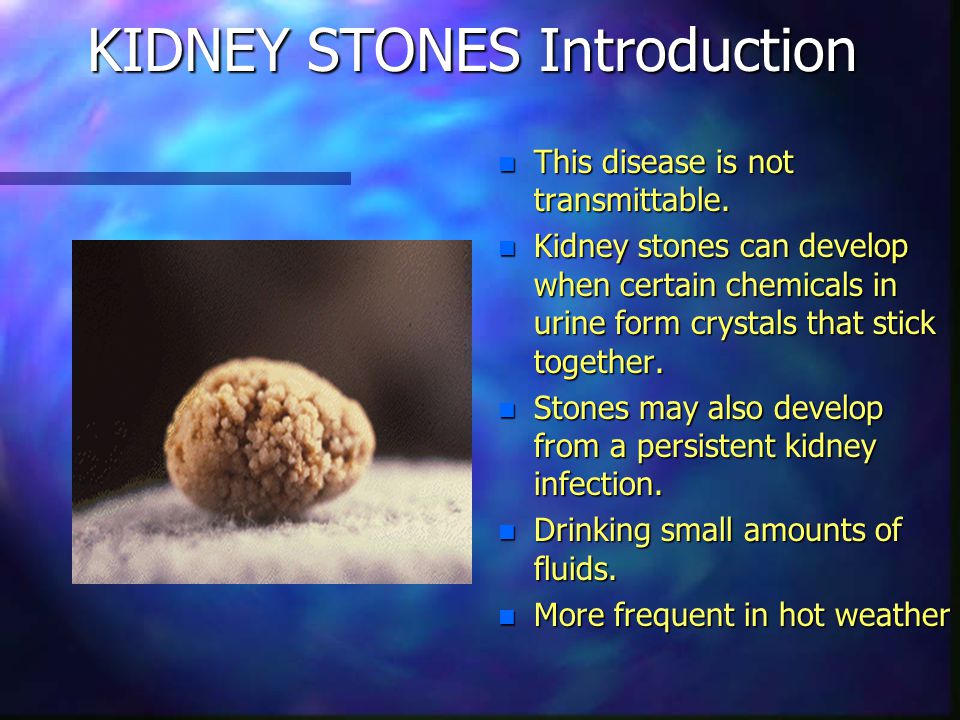 KIDNEY STONES Introduction

- This disease is not transmittable.
- Kidney stones can develop when certain chemicals in urine form crystals that stick together.
- Stones may also develop from a persistent kidney infection.
- Drinking small amounts of fluids.
- More frequent in hot weather